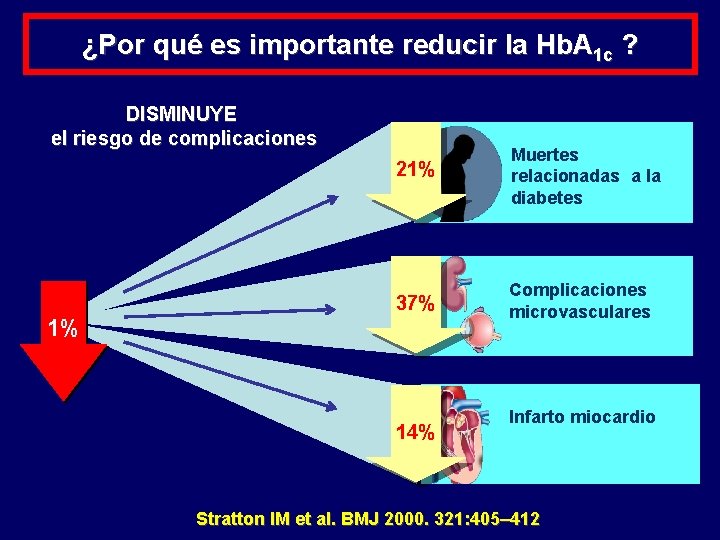 ¿Por qué es importante reducir la $HbA_{1c}$ ?

DISMINUYE
el riesgo de complicaciones

1%

21%

Muertes relacionadas a la diabetes

37%

Complicaciones microvasculares

14%

Infarto miocardio

Stratton IM et al. BMJ 2000. 321:405–412